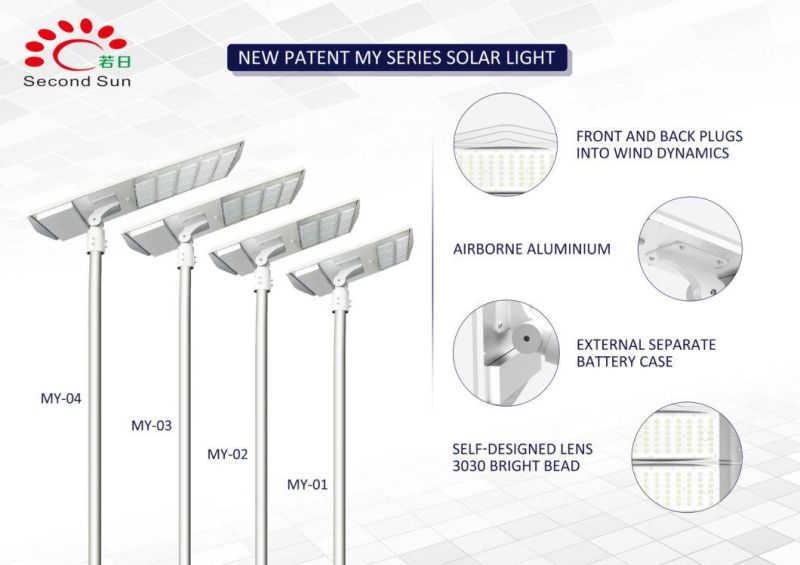 若日
Second Sun

NEW PATENT MY SERIES SOLAR LIGHT

MY-04

MY-03

MY-02

MY-01

FRONT AND BACK PLUGS INTO WIND DYNAMICS

AIRBORNE ALUMINIUM

EXTERNAL SEPARATE BATTERY CASE

SELF-DESIGNED LENS 3030 BRIGHT BEAD